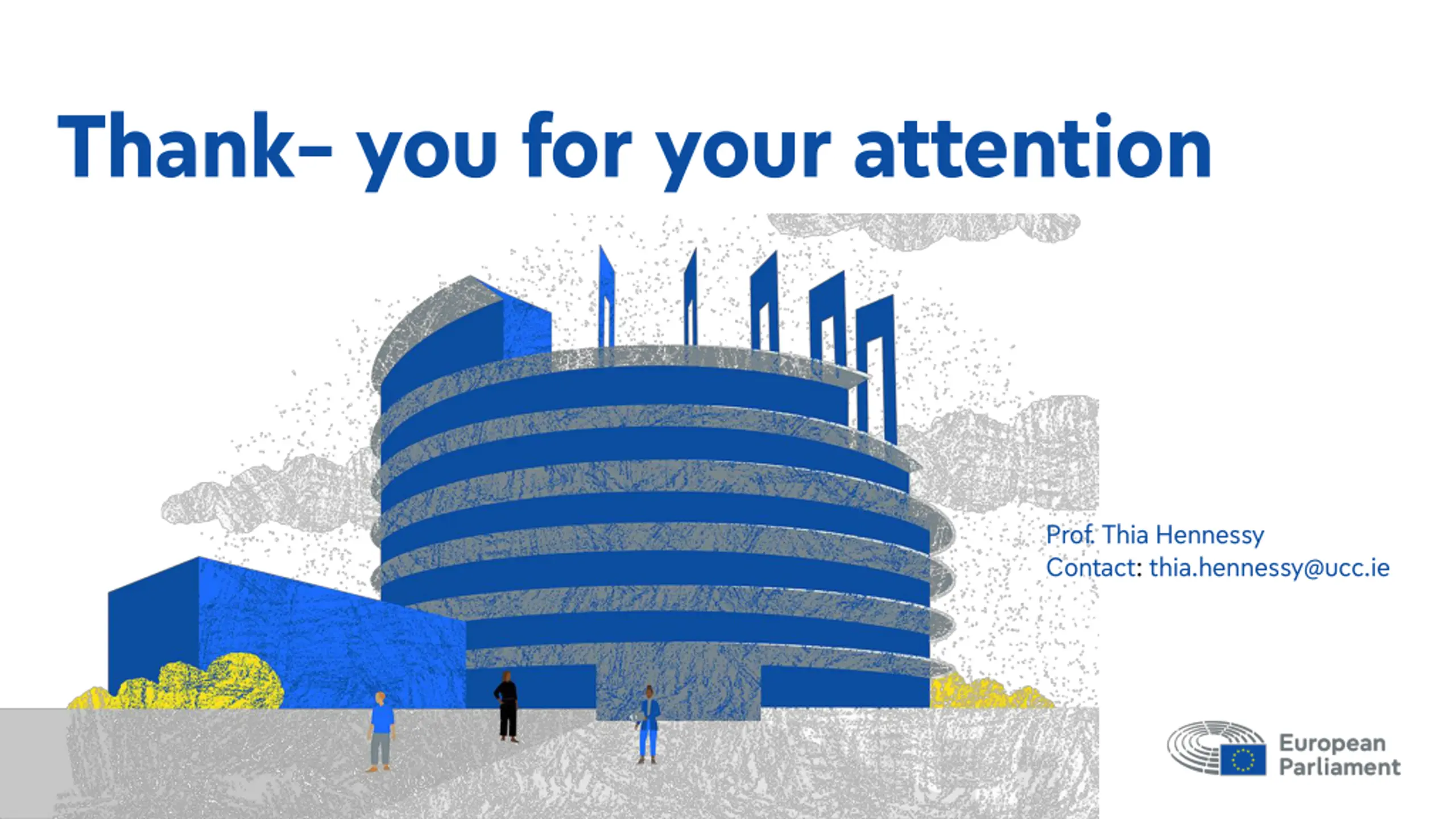 Thank- you for your attention

Prof. Thia Hennessy
Contact: thia.hennessy@ucc.ie

European Parliament